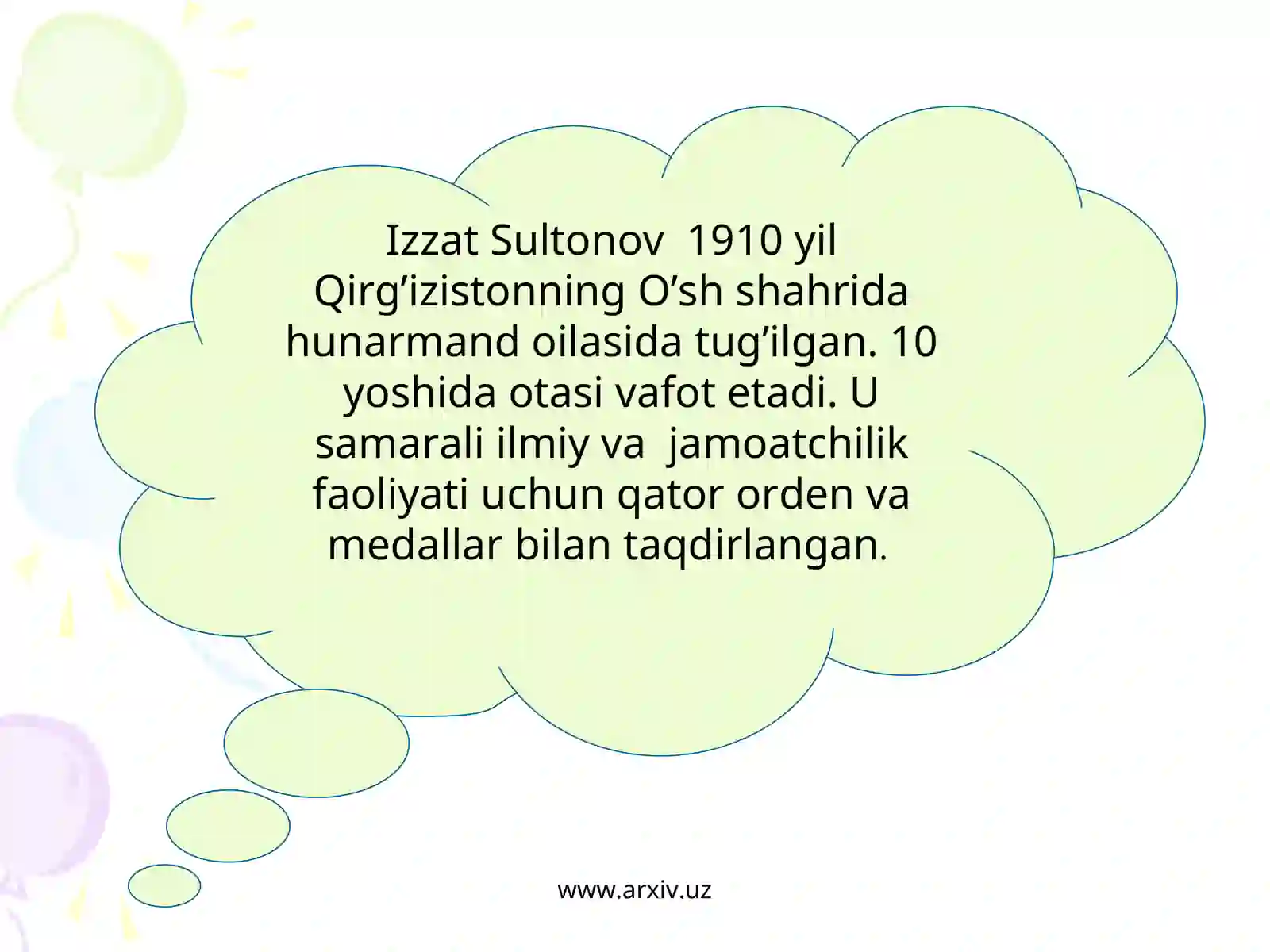 Izzat Sultonov  1910 yil Qirg’izistonning O’sh shahrida hunarmand oilasida tug’ilgan. 10 yoshida otasi vafot etadi. U samarali ilmiy va  jamoatchilik faoliyati uchun qator orden va medallar bilan taqdirlangan.

www.arxiv.uz